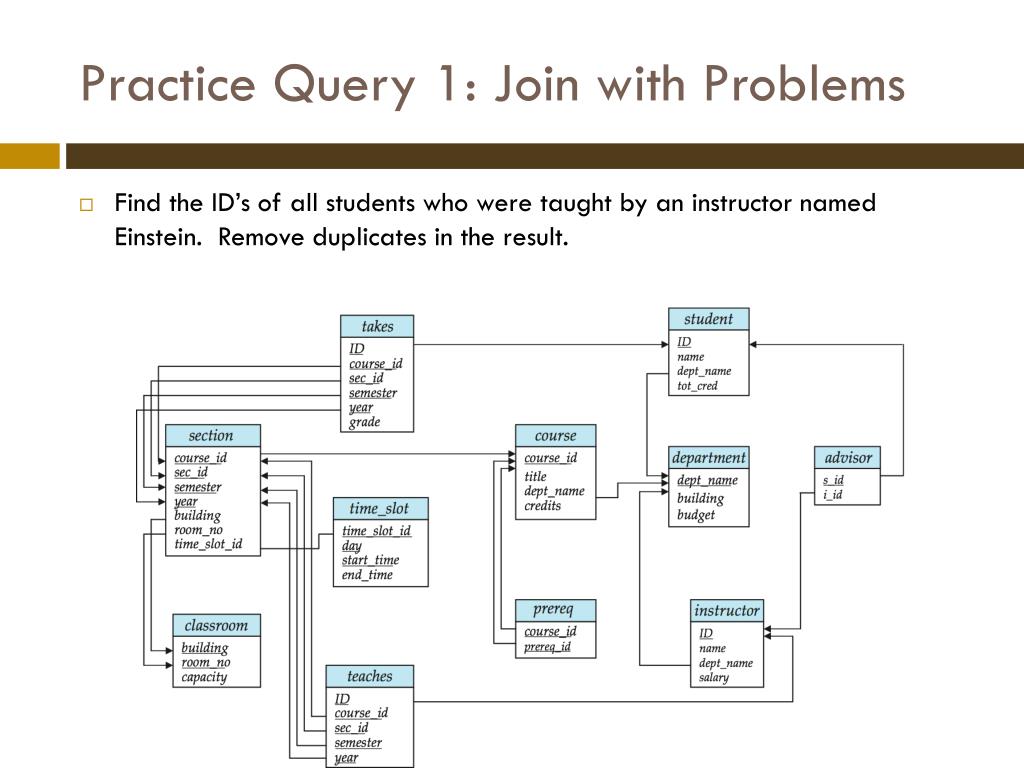 Practice Query 1: Join with Problems

Find the ID's of all students who were taught by an instructor named Einstein. Remove duplicates in the result.

takes
ID
course_id
sec_id
semester
year
grade

student
ID
name
dept_name
tot_cred

section
course_id
sec_id
semester
year
building
room_no
time_slot_id

course
course_id
title
dept_name
credits

department
dept_name
building
budget

advisor
s_id
i_id

time_slot
time_slot_id
day
start_time
end_time

prereq
course_id
prereq_id

instructor
ID
name
dept_name
salary

classroom
building
room_no
capacity

teaches
ID
course_id
sec_id
semester
year